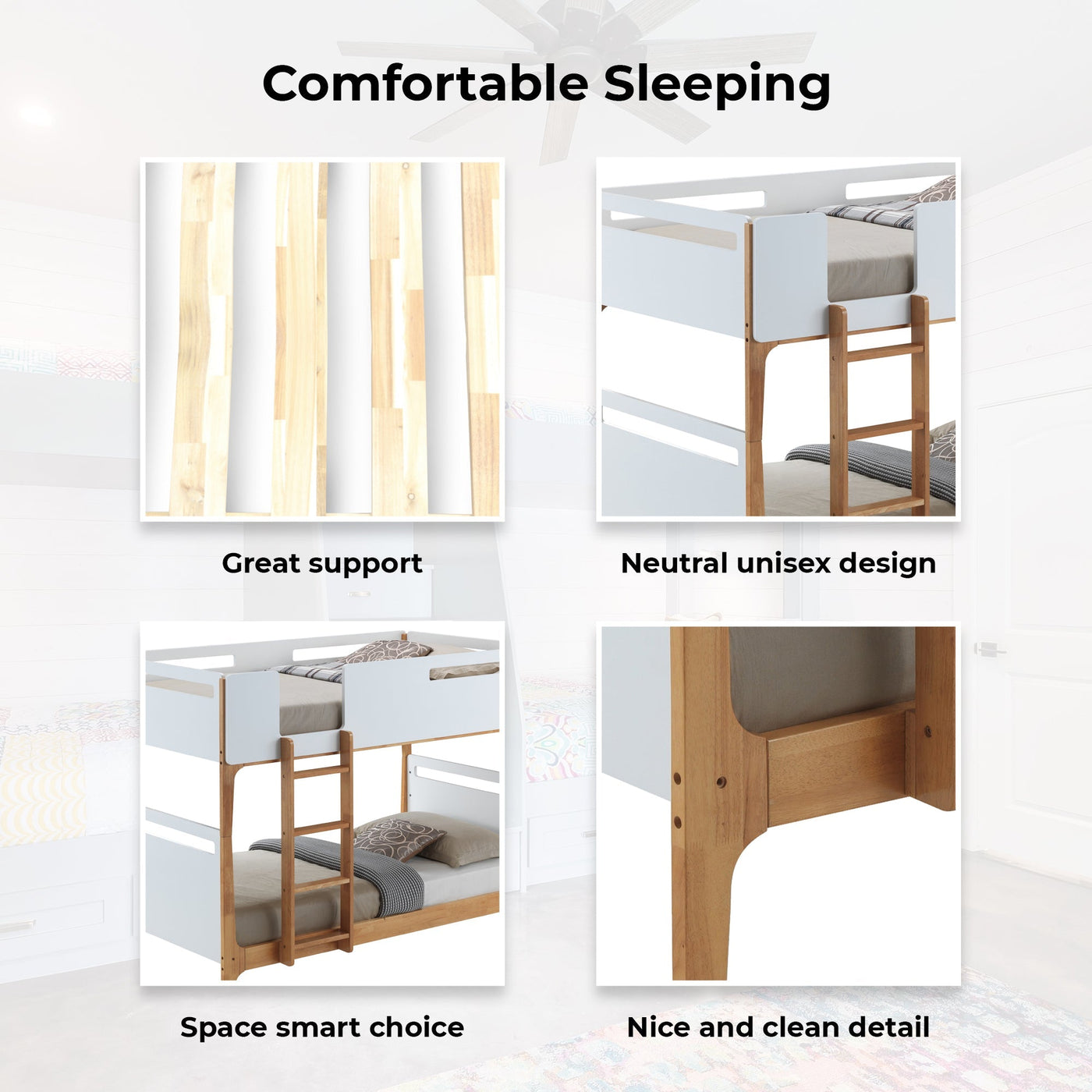 Comfortable Sleeping

Great support

Neutral unisex design

Space smart choice

Nice and clean detail